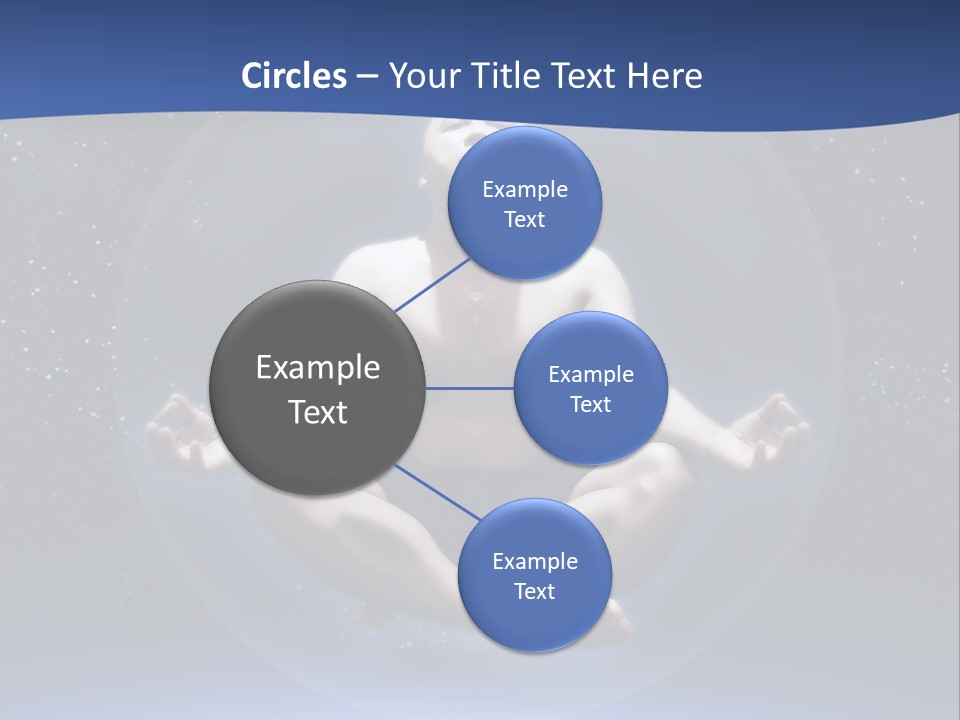 Circles – Your Title Text Here

Example Text

Example Text

Example Text

Example Text